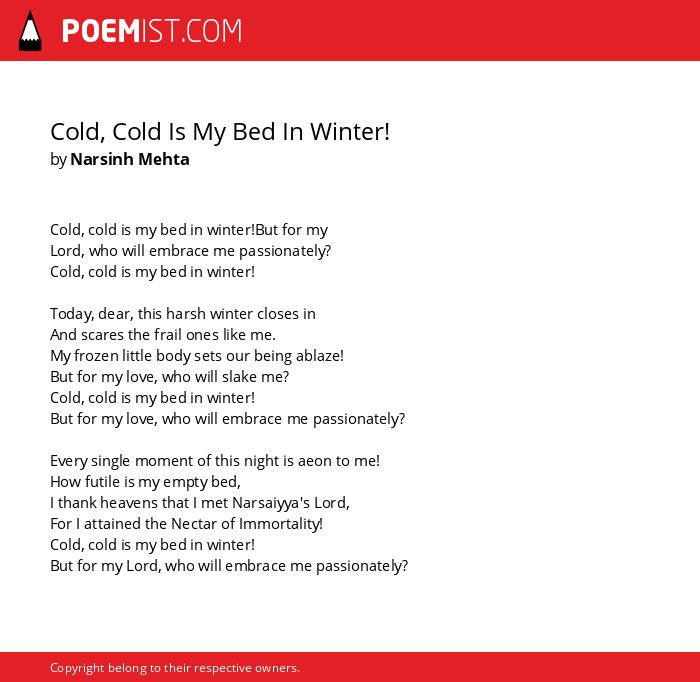 POEMIST.COM

Cold, Cold Is My Bed In Winter!
by Narsinh Mehta

Cold, cold is my bed in winter!But for my
Lord, who will embrace me passionately?
Cold, cold is my bed in winter!

Today, dear, this harsh winter closes in
And scares the frail ones like me.
My frozen little body sets our being ablaze!
But for my love, who will slake me?
Cold, cold is my bed in winter!
But for my love, who will embrace me passionately?

Every single moment of this night is aeon to me!
How futile is my empty bed,
I thank heavens that I met Narsaiyya's Lord,
For I attained the Nectar of Immortality!
Cold, cold is my bed in winter!
But for my Lord, who will embrace me passionately?

Copyright belong to their respective owners.